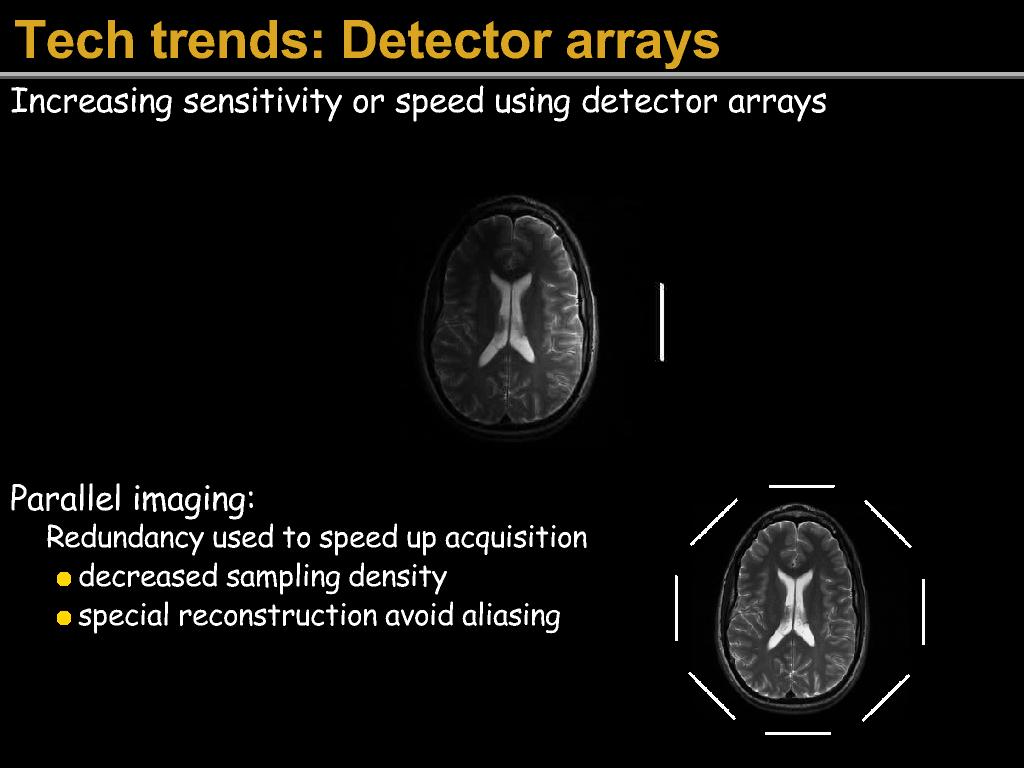 Tech trends: Detector arrays

Increasing sensitivity or speed using detector arrays

Parallel imaging:

Redundancy used to speed up acquisition

decreased sampling density

special reconstruction avoid aliasing